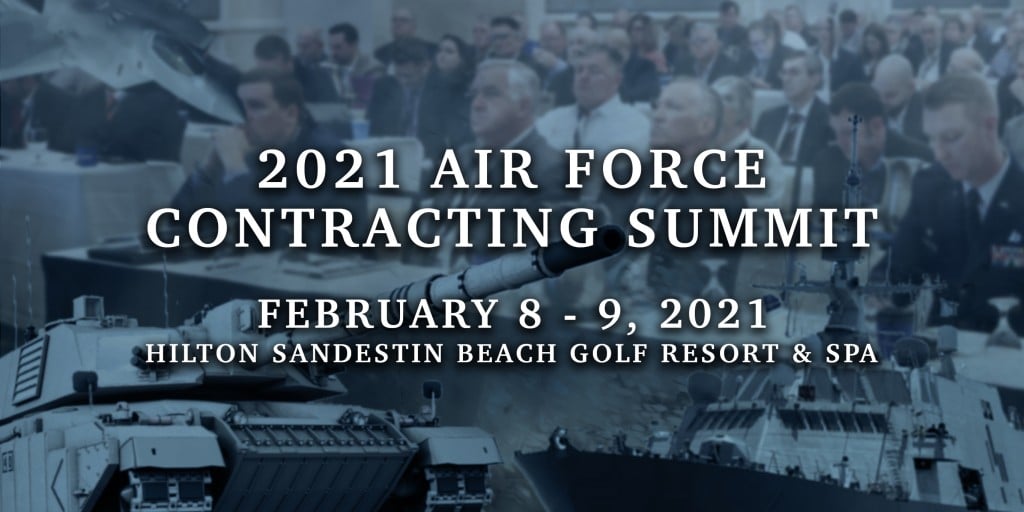 2021 AIR FORCE CONTRACTING SUMMIT

FEBRUARY 8 - 9, 2021
HILTON SANDESTIN BEACH GOLF RESORT & SPA